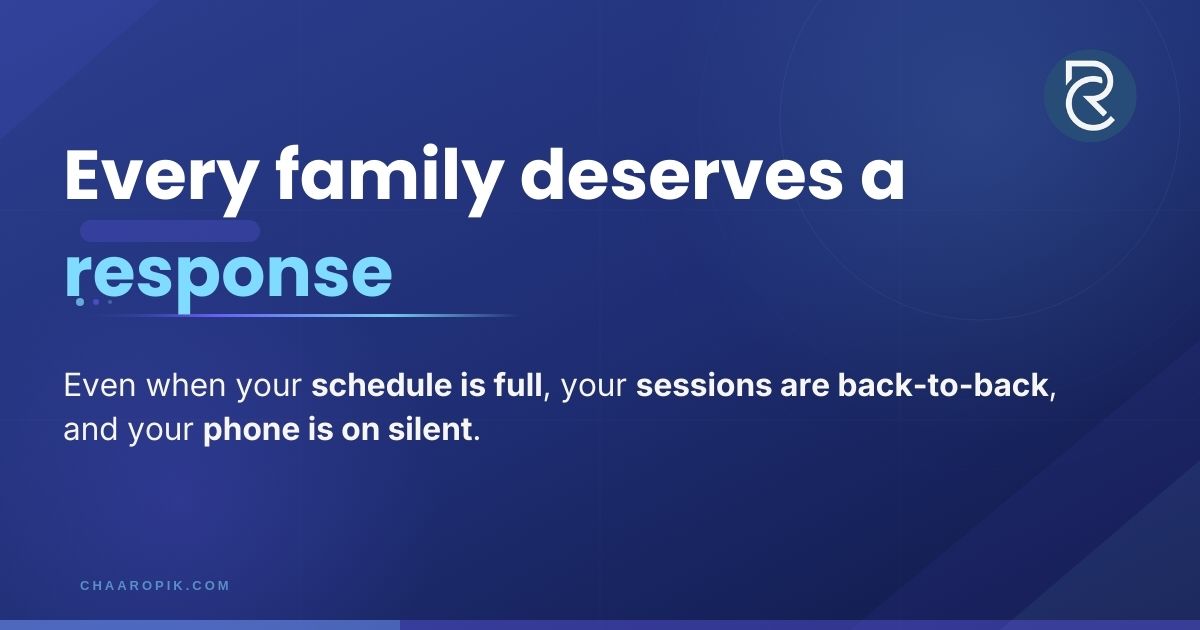 Every family deserves a response

Even when your schedule is full, your sessions are back-to-back, and your phone is on silent.

CHAAROPIK.COM